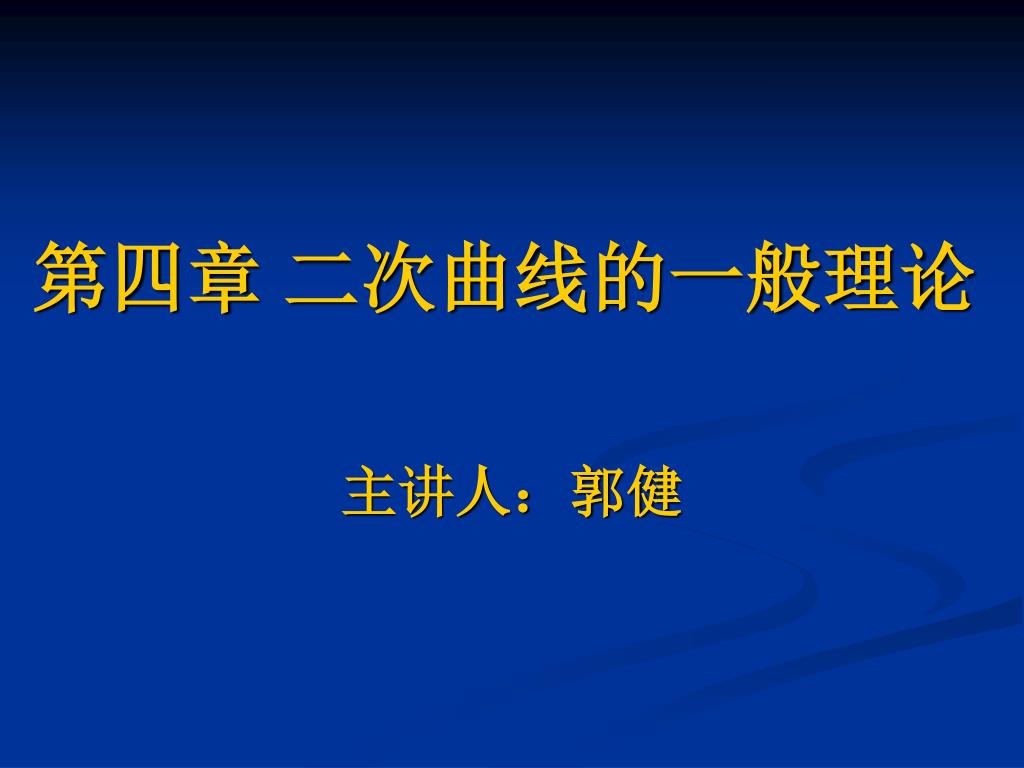 第四章 二次曲线的一般理论

主讲人：郭健